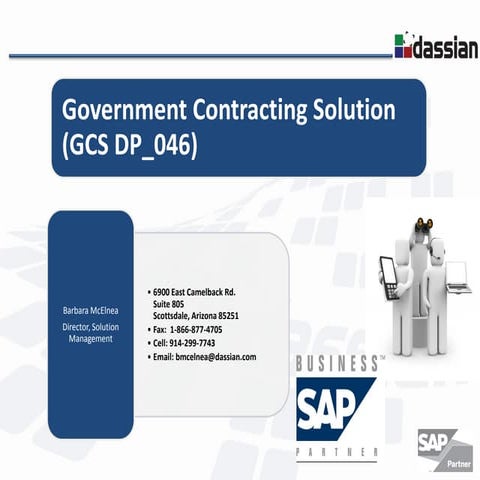 dassian

Government Contracting Solution (GCS DP_046)

Barbara McElnea
Director, Solution Management

• 6900 East Camelback Rd. Suite 805 Scottsdale, Arizona 85251
• Fax: 1-866-877-4705
• Cell: 914-299-7743
• Email: bmcelnea@dassian.com

BUSINESS™
SAP
PARTNER

SAP
Partner